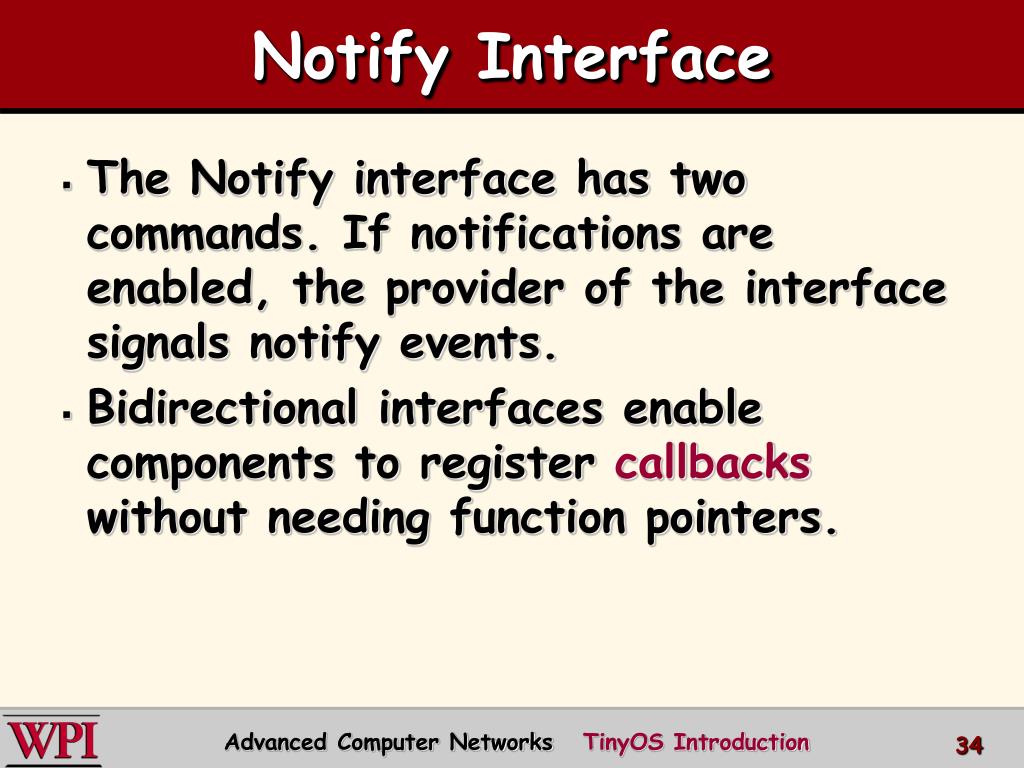 Notify Interface

- The Notify interface has two commands. If notifications are enabled, the provider of the interface signals notify events.
- Bidirectional interfaces enable components to register callbacks without needing function pointers.

WPI

Advanced Computer Networks TinyOS Introduction 34